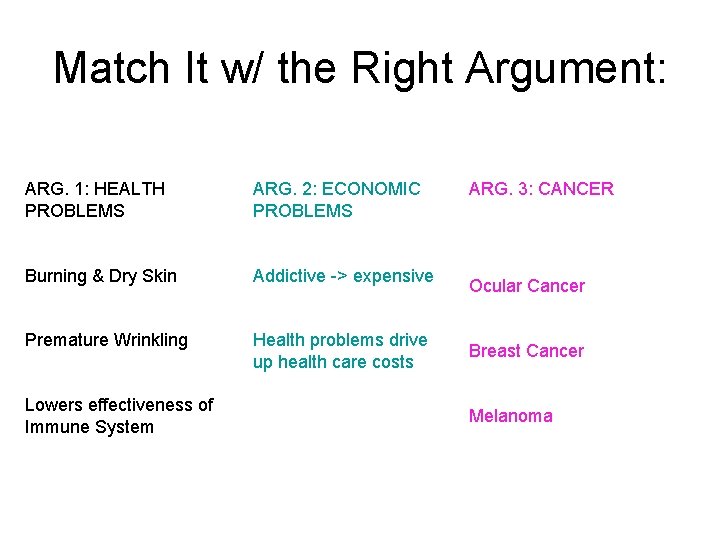 Match It w/ the Right Argument:

ARG. 1: HEALTH PROBLEMS

Burning & Dry Skin

Premature Wrinkling

Lowers effectiveness of Immune System

ARG. 2: ECONOMIC PROBLEMS

Addictive -> expensive

Health problems drive up health care costs

ARG. 3: CANCER

Ocular Cancer

Breast Cancer

Melanoma